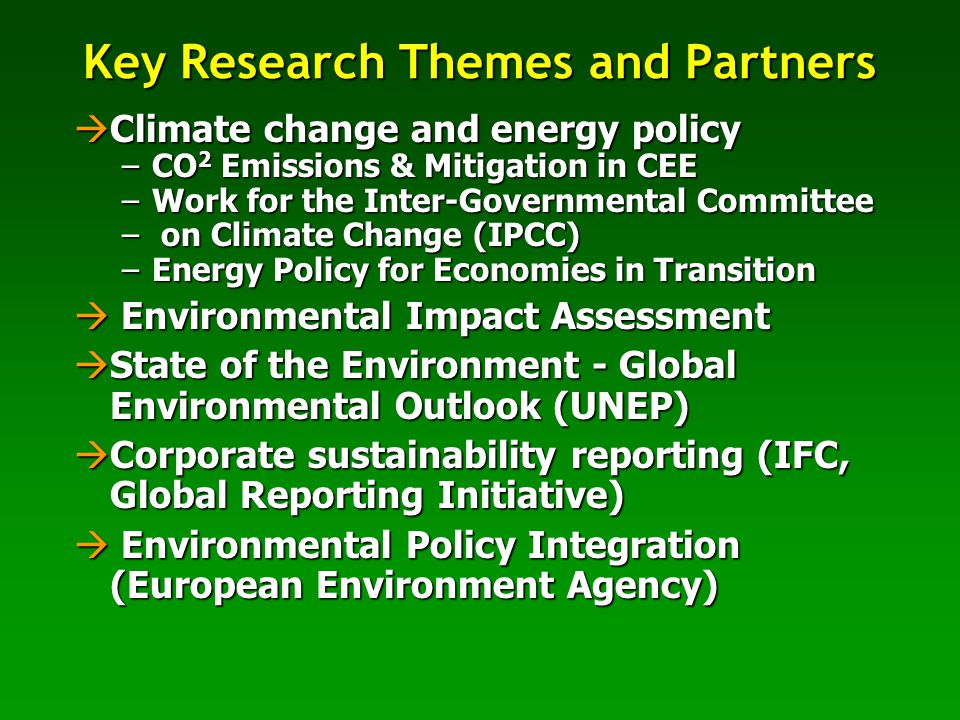 Key Research Themes and Partners

→Climate change and energy policy
– $CO^2$ Emissions & Mitigation in CEE
– Work for the Inter-Governmental Committee
– on Climate Change (IPCC)
– Energy Policy for Economies in Transition

→ Environmental Impact Assessment

→State of the Environment - Global Environmental Outlook (UNEP)

→Corporate sustainability reporting (IFC, Global Reporting Initiative)

→ Environmental Policy Integration (European Environment Agency)